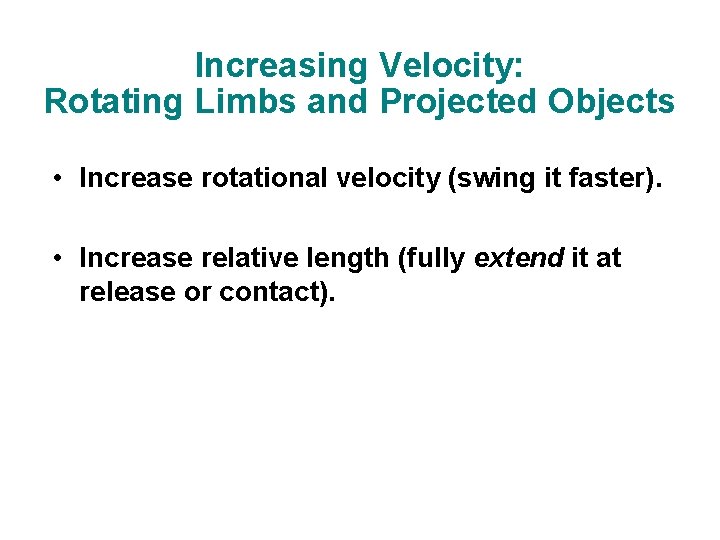 Increasing Velocity:
Rotating Limbs and Projected Objects

• Increase rotational velocity (swing it faster).

• Increase relative length (fully extend it at release or contact).